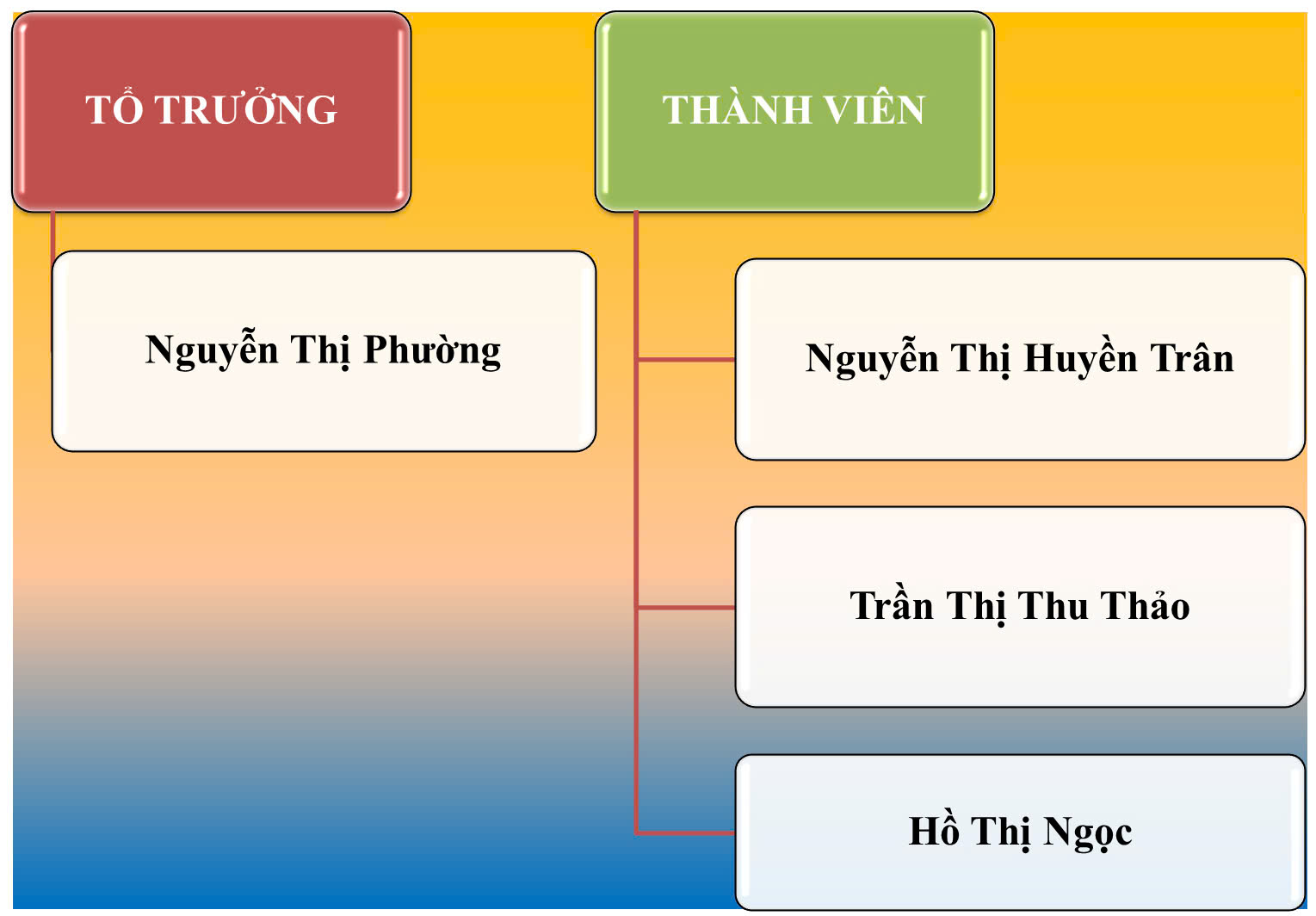 TỔ TRƯỞNG

Nguyễn Thị Phường

THÀNH VIÊN

Nguyễn Thị Huyền Trân

Trần Thị Thu Thảo

Hồ Thị Ngọc